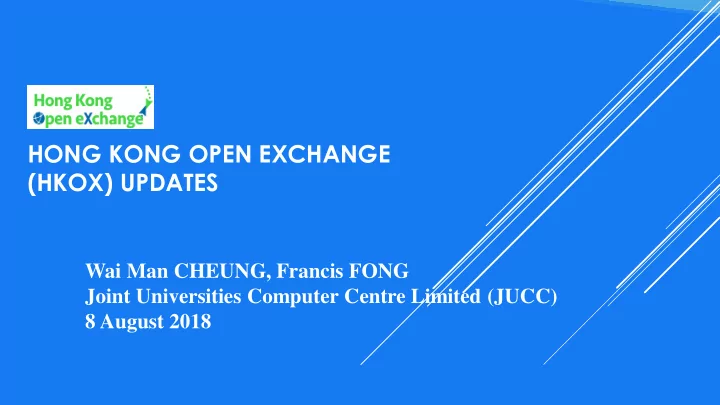 Hong Kong
Open eXchange

HONG KONG OPEN EXCHANGE (HKOX) UPDATES

Wai Man CHEUNG, Francis FONG
Joint Universities Computer Centre Limited (JUCC)
8 August 2018